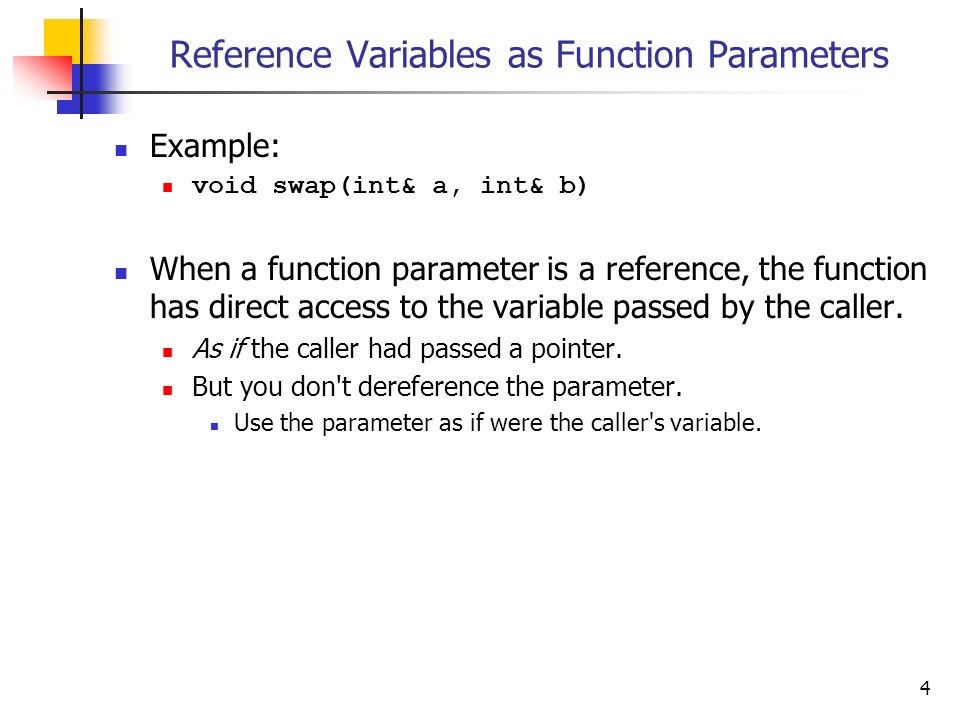 Reference Variables as Function Parameters

Example:
void swap(int& a, int& b)

When a function parameter is a reference, the function has direct access to the variable passed by the caller.
As if the caller had passed a pointer.
But you don't dereference the parameter.
Use the parameter as if were the caller's variable.

4